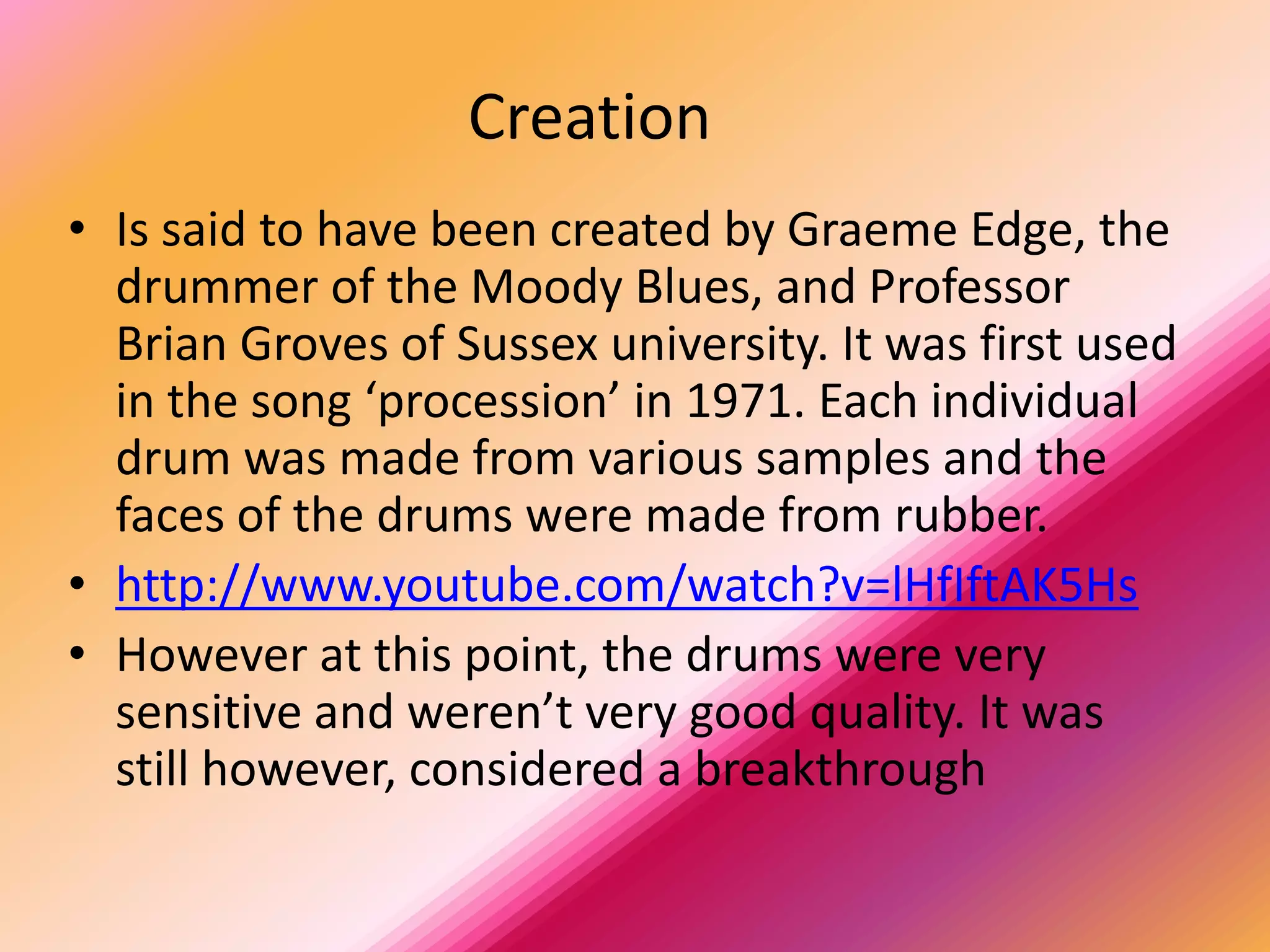 Creation

• Is said to have been created by Graeme Edge, the drummer of the Moody Blues, and Professor Brian Groves of Sussex university. It was first used in the song ‘procession’ in 1971. Each individual drum was made from various samples and the faces of the drums were made from rubber.

• http://www.youtube.com/watch?v=lHfIftAK5Hs

• However at this point, the drums were very sensitive and weren’t very good quality. It was still however, considered a breakthrough